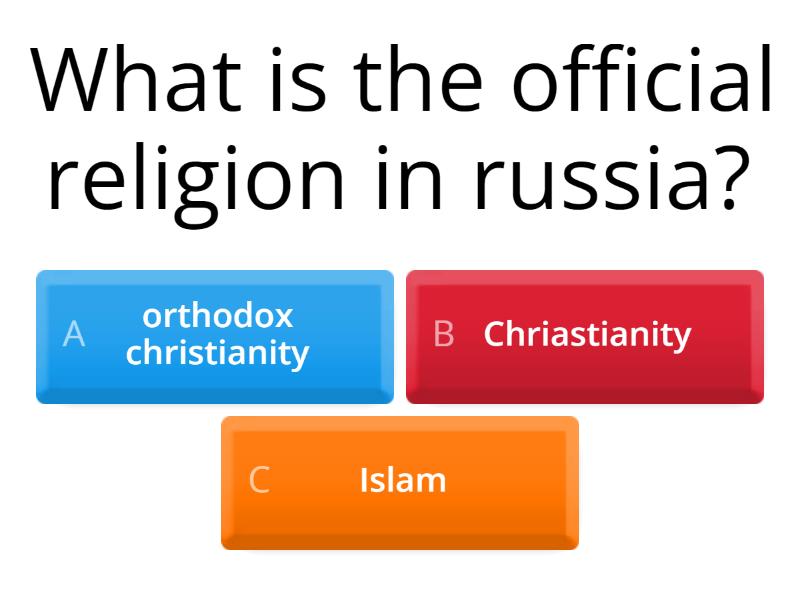 What is the official religion in russia?

A orthodox christianity

B Chriastianity

C Islam